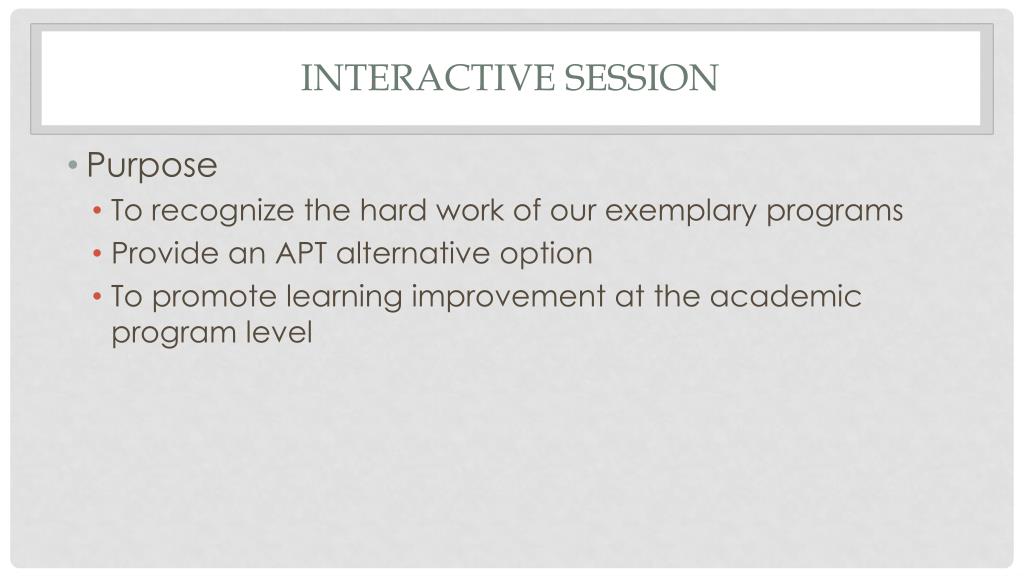 INTERACTIVE SESSION

• Purpose
  • To recognize the hard work of our exemplary programs
  • Provide an APT alternative option
  • To promote learning improvement at the academic program level